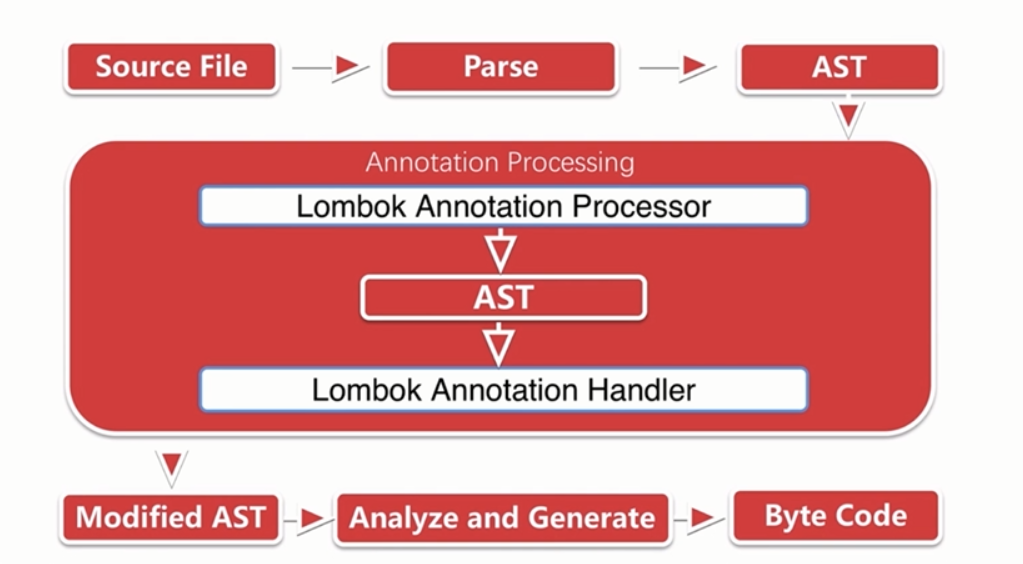 Source File
Parse
AST
Annotation Processing
Lombok Annotation Processor
AST
Lombok Annotation Handler
Modified AST
Analyze and Generate
Byte Code